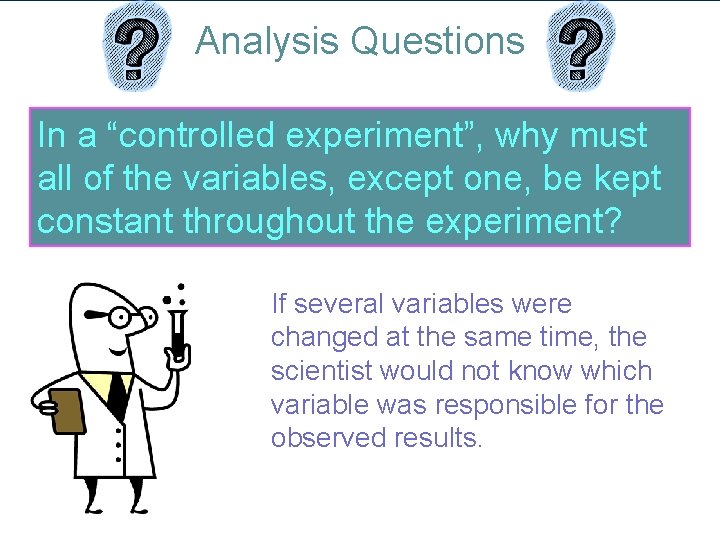 ?
Analysis Questions
?

In a “controlled experiment”, why must all of the variables, except one, be kept constant throughout the experiment?

If several variables were changed at the same time, the scientist would not know which variable was responsible for the observed results.